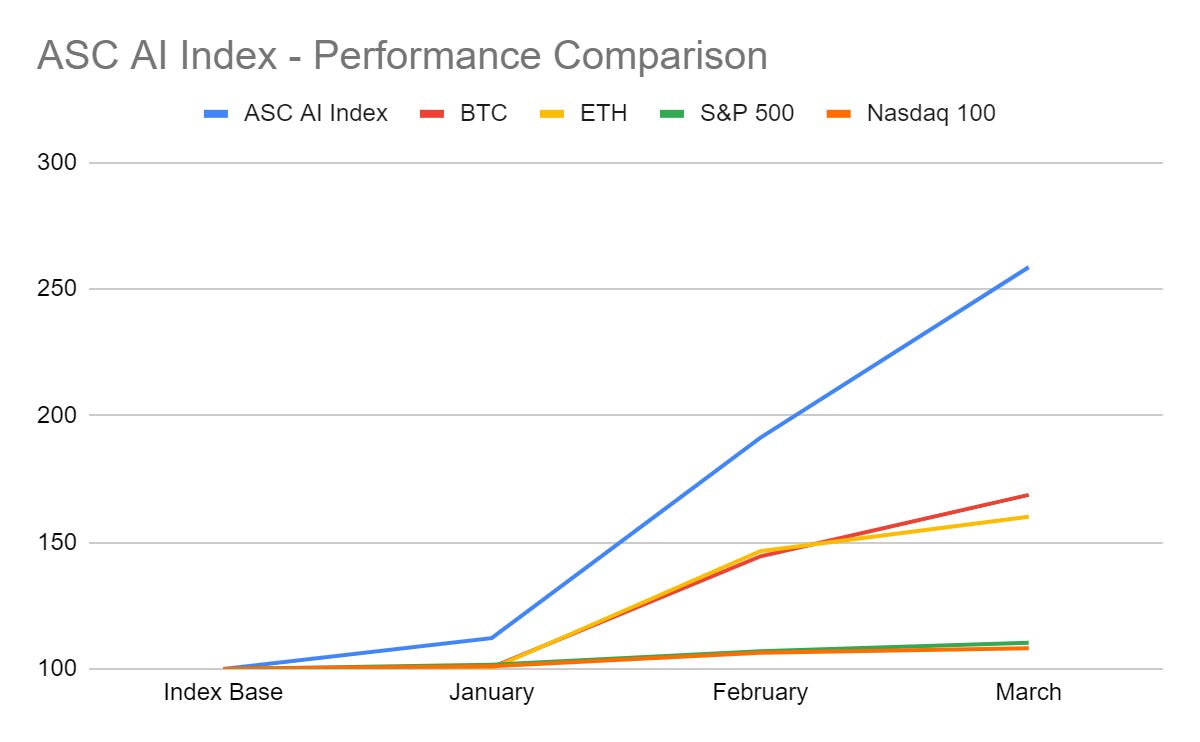 ASC AI Index - Performance Comparison

ASC AI Index
BTC
ETH
S&P 500
Nasdaq 100

300
250
200
150
100

Index Base
January
February
March